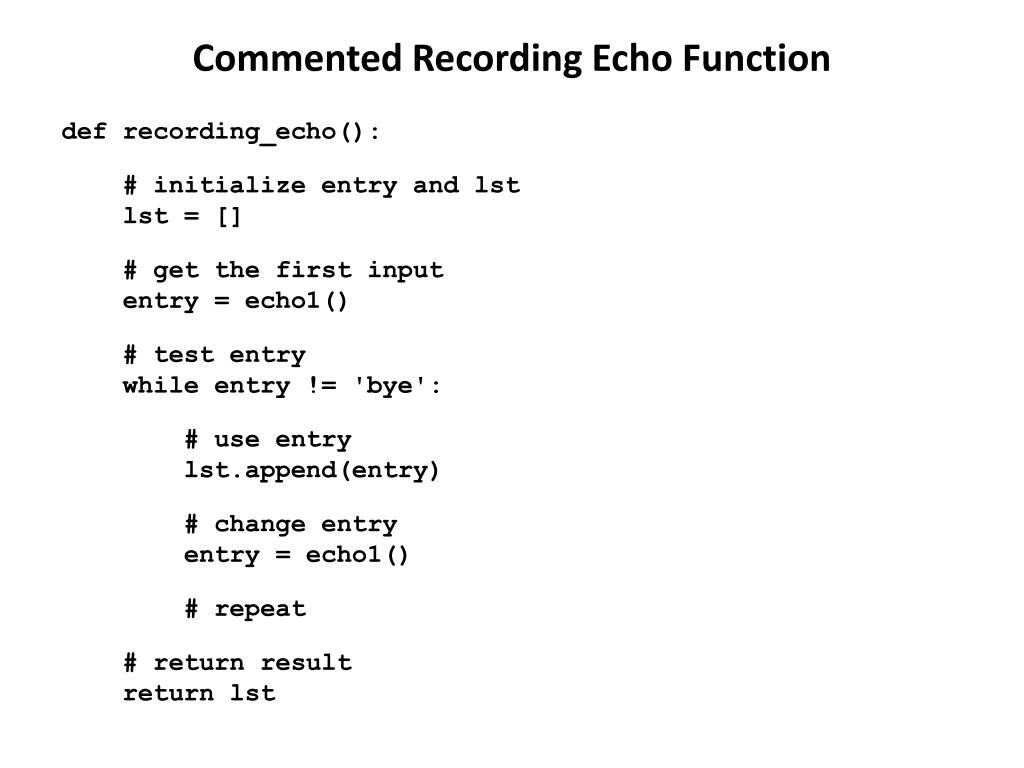 Commented Recording Echo Function

def recording_echo():

    # initialize entry and lst
    lst = []

    # get the first input
    entry = echo1()

    # test entry
    while entry != 'bye':

        # use entry
        lst.append(entry)

        # change entry
        entry = echo1()

        # repeat

    # return result
    return lst